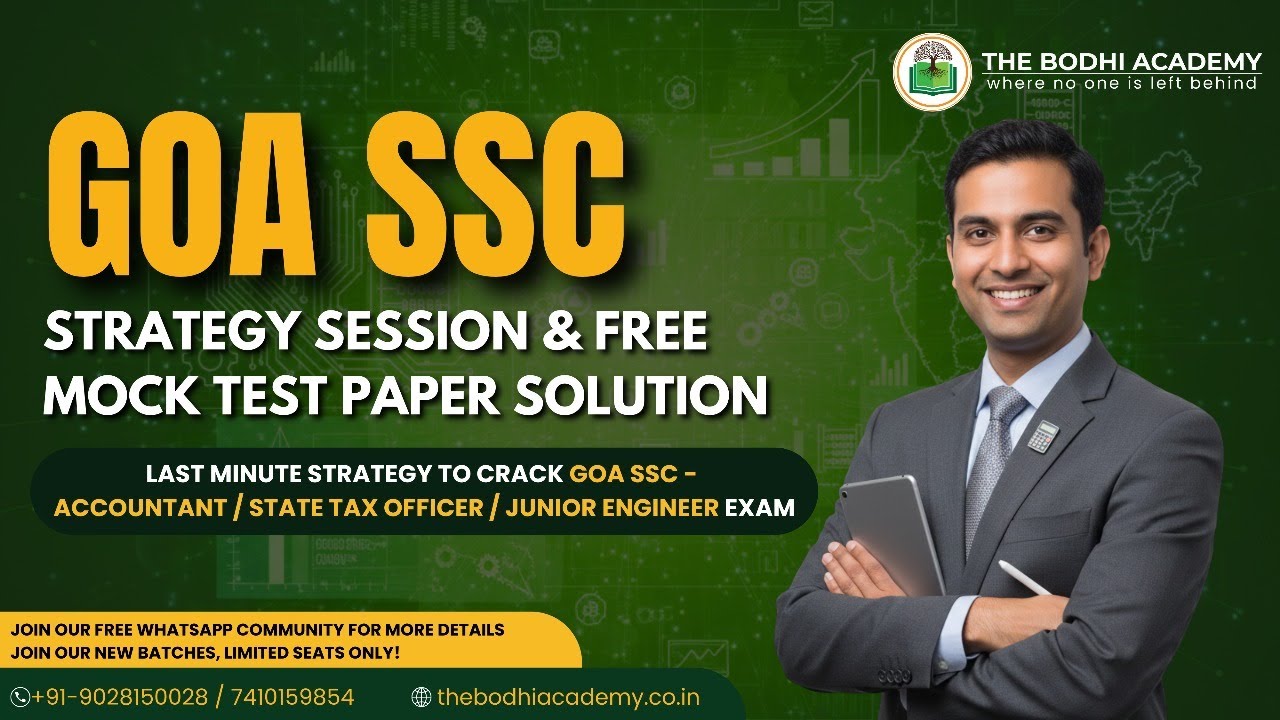 THE BODHI ACADEMY
where no one is left behind

GOA SSC

STRATEGY SESSION & FREE MOCK TEST PAPER SOLUTION

LAST MINUTE STRATEGY TO CRACK GOA SSC - ACCOUNTANT / STATE TAX OFFICER / JUNIOR ENGINEER EXAM

JOIN OUR FREE WHATSAPP COMMUNITY FOR MORE DETAILS
JOIN OUR NEW BATCHES, LIMITED SEATS ONLY!

+91-9028150028 / 7410159854

thebodhiacademy.co.in